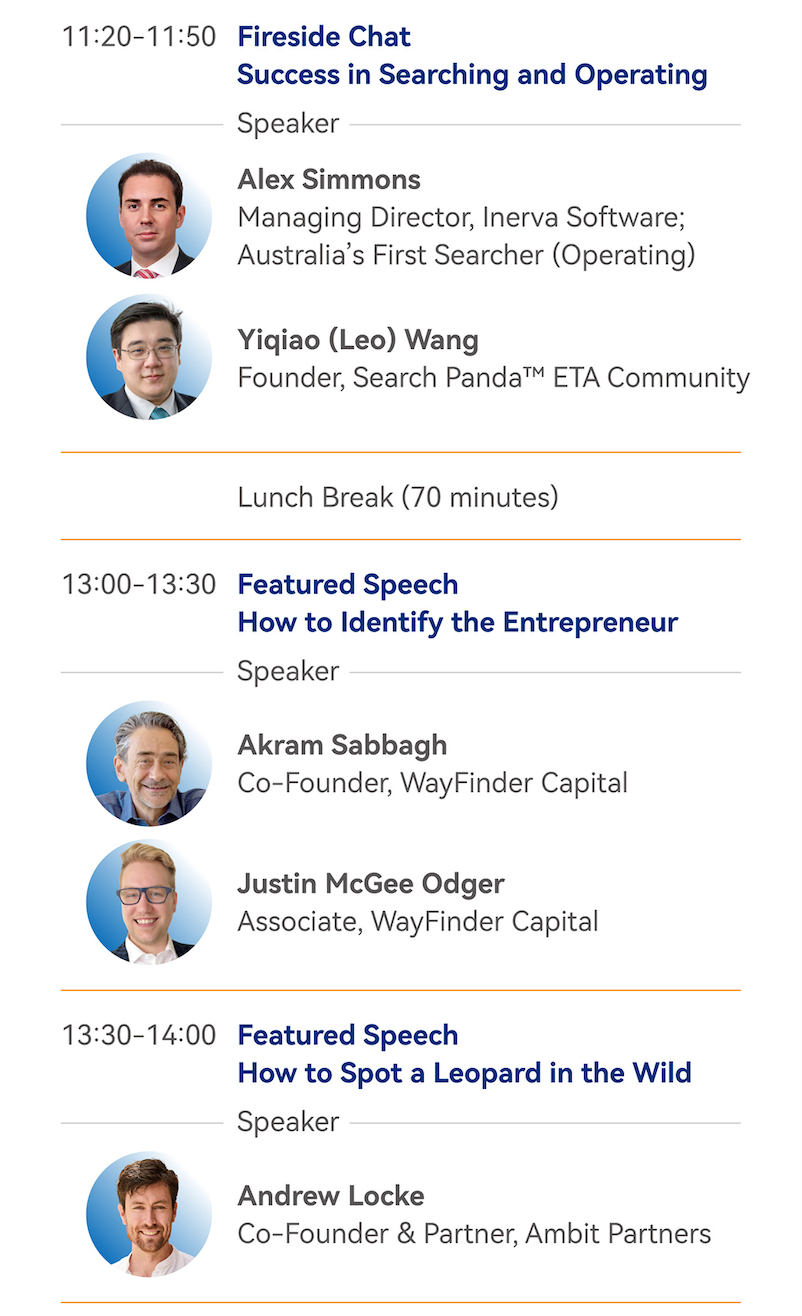 11:20-11:50 Fireside Chat
Success in Searching and Operating

Speaker

Alex Simmons
Managing Director, Inerva Software; Australia's First Searcher (Operating)

Yiqiao (Leo) Wang
Founder, Search Panda™ ETA Community

Lunch Break (70 minutes)

13:00-13:30 Featured Speech
How to Identify the Entrepreneur

Speaker

Akram Sabbagh
Co-Founder, WayFinder Capital

Justin McGee Odger
Associate, WayFinder Capital

13:30-14:00 Featured Speech
How to Spot a Leopard in the Wild

Speaker

Andrew Locke
Co-Founder & Partner, Ambit Partners